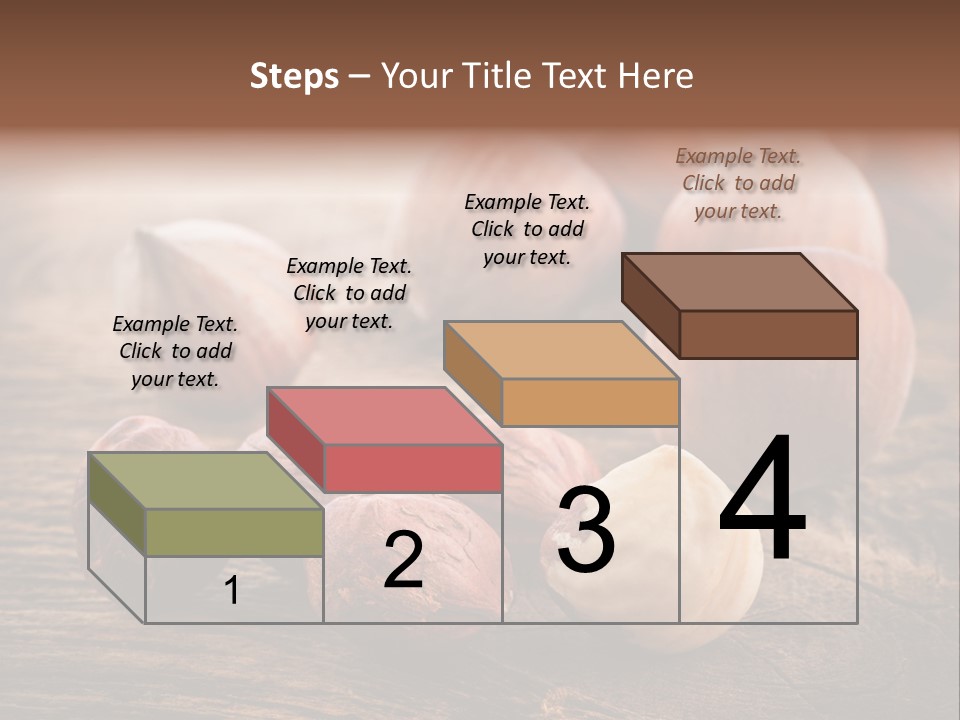 Steps – Your Title Text Here

Example Text. Click to add your text.

Example Text. Click to add your text.

Example Text. Click to add your text.

Example Text. Click to add your text.

1

2

3

4